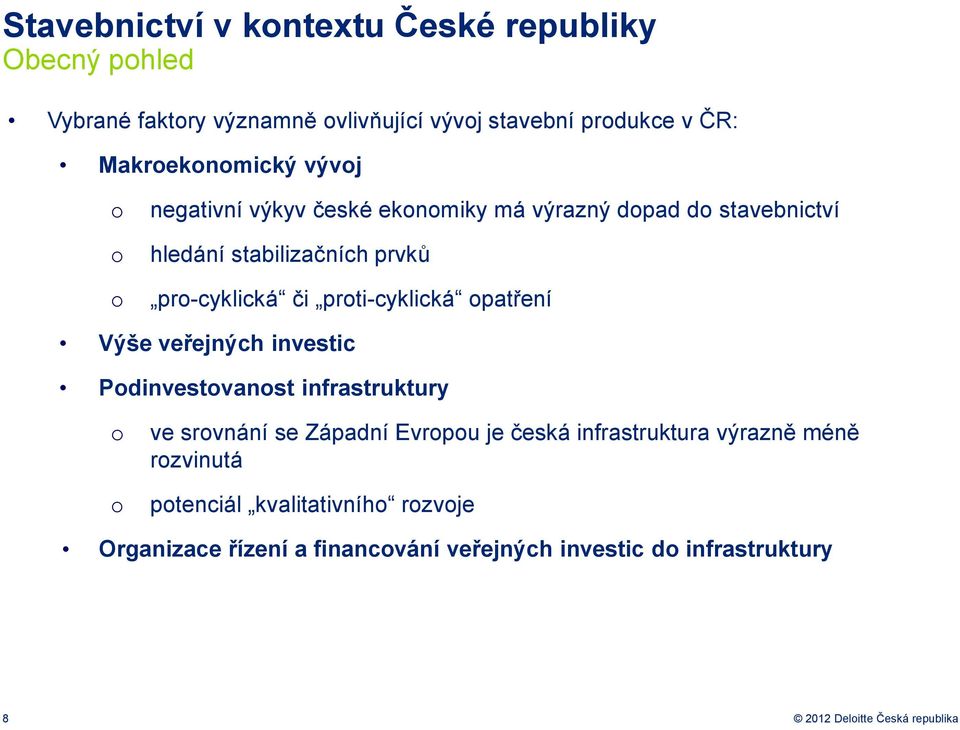 Stavebnictví v kontextu České republiky
Obecný pohled

• Vybrané faktory významně ovlivňující vývoj stavební produkce v ČR:

• Makroekonomický vývoj

o negativní výkyv české ekonomiky má výrazný dopad do stavebnictví

o hledání stabilizačních prvků

o „pro-cyklická“ či „proti-cyklická“ opatření

• Výše veřejných investic

• Podinvestovanost infrastruktury

o ve srovnání se Západní Evropou je česká infrastruktura výrazně méně rozvinutá

o potenciál „kvalitativního“ rozvoje

• Organizace řízení a financování veřejných investic do infrastruktury

8

© 2012 Deloitte Česká republika